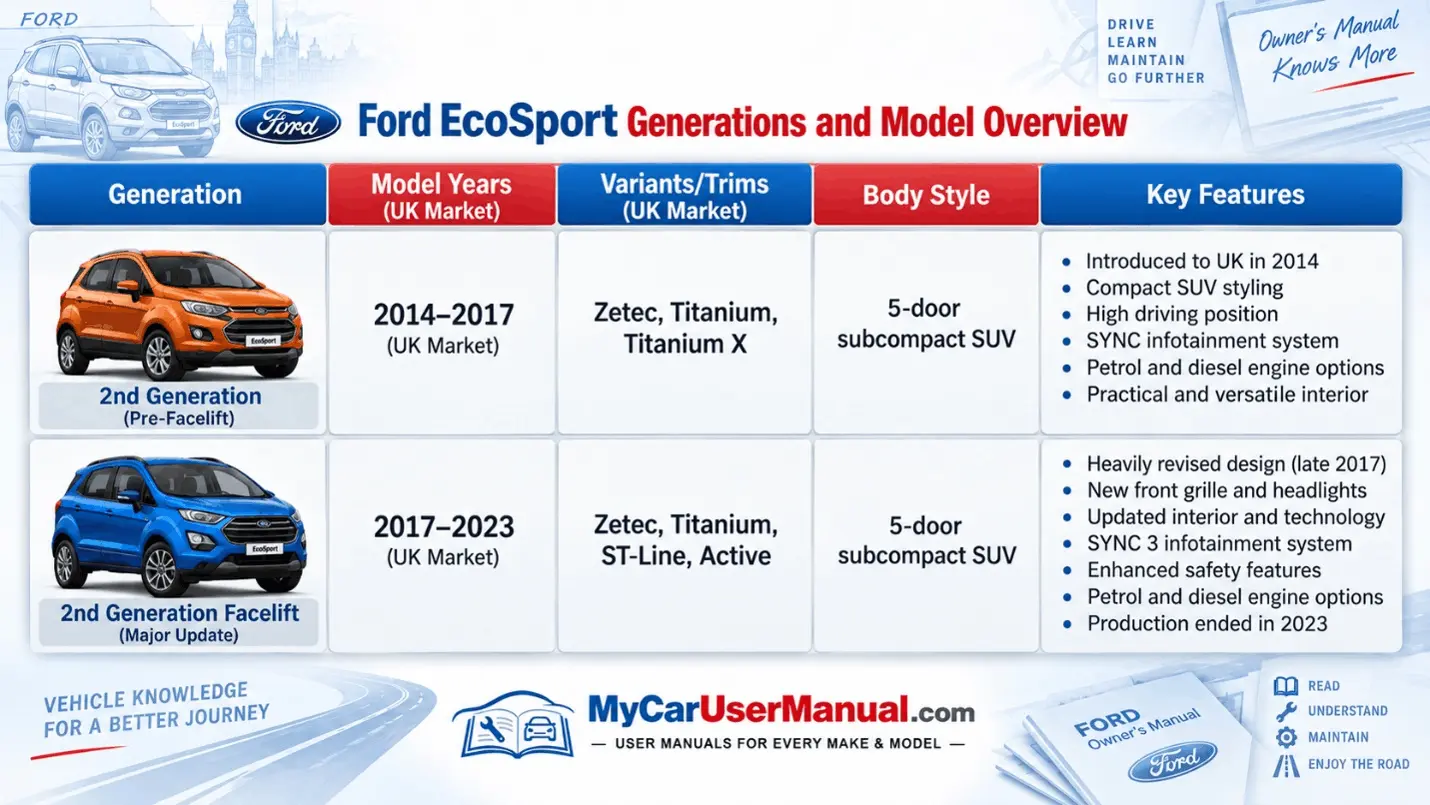 FORD

DRIVE
LEARN
MAINTAIN
GO FURTHER

Owner's Manual Knows More

Ford

Ford EcoSport Generations and Model Overview

| Generation | Model Years (UK Market) | Variants/Trims (UK Market) | Body Style | Key Features |
|---|---|---|---|---|
| EcoSport 2nd Generation (Pre-Facelift) | 2014–2017 (UK Market) | Zetec, Titanium, Titanium X | 5-door subcompact SUV | • Introduced to UK in 2014 • Compact SUV styling • High driving position • SYNC infotainment system • Petrol and diesel engine options • Practical and versatile interior |
| EcoSport 2nd Generation Facelift (Major Update) | 2017–2023 (UK Market) | Zetec, Titanium, ST-Line, Active | 5-door subcompact SUV | • Heavily revised design (late 2017) • New front grille and headlights • Updated interior and technology • SYNC 3 infotainment system • Enhanced safety features • Petrol and diesel engine options • Production ended in 2023 |

VEHICLE KNOWLEDGE FOR A BETTER JOURNEY

MyCarUserManual.com
— USER MANUALS FOR EVERY MAKE & MODEL —

FORD Owner's Manual Ford

READ
UNDERSTAND
MAINTAIN
ENJOY THE ROAD